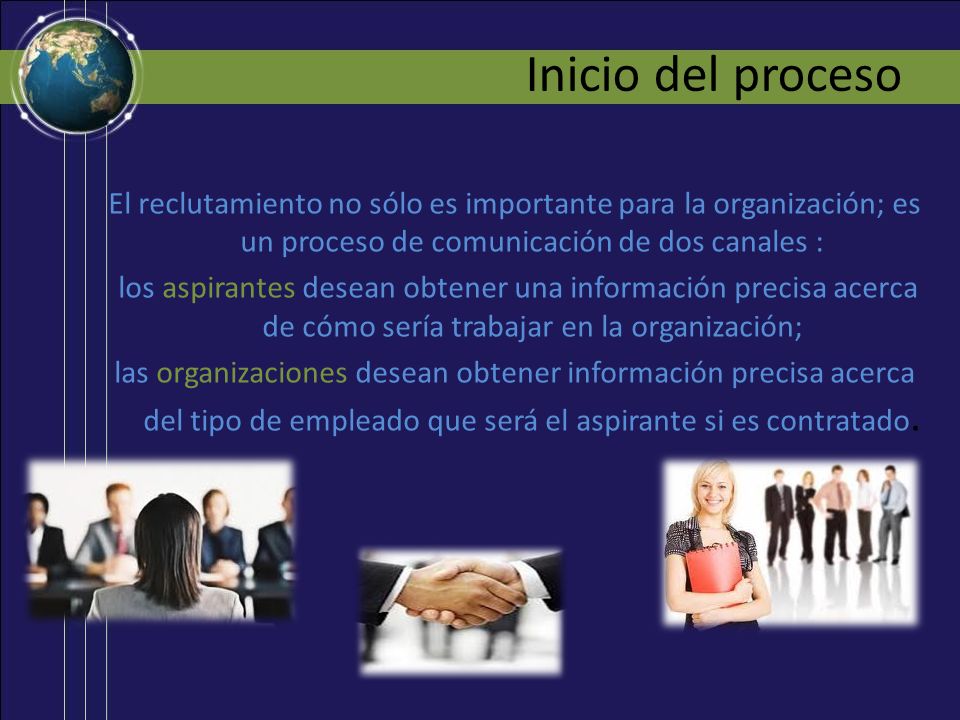 Inicio del proceso

El reclutamiento no sólo es importante para la organización; es un proceso de comunicación de dos canales :

los aspirantes desean obtener una información precisa acerca de cómo sería trabajar en la organización;

las organizaciones desean obtener información precisa acerca del tipo de empleado que será el aspirante si es contratado.